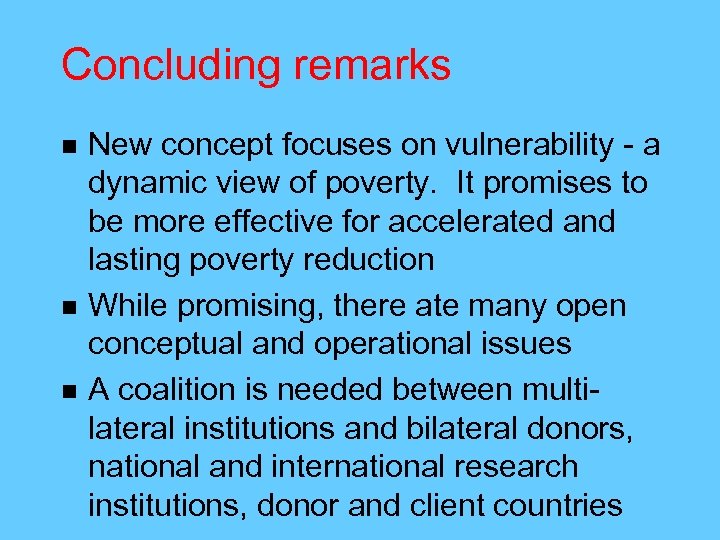 Concluding remarks

- New concept focuses on vulnerability - a dynamic view of poverty. It promises to be more effective for accelerated and lasting poverty reduction
- While promising, there ate many open conceptual and operational issues
- A coalition is needed between multilateral institutions and bilateral donors, national and international research institutions, donor and client countries